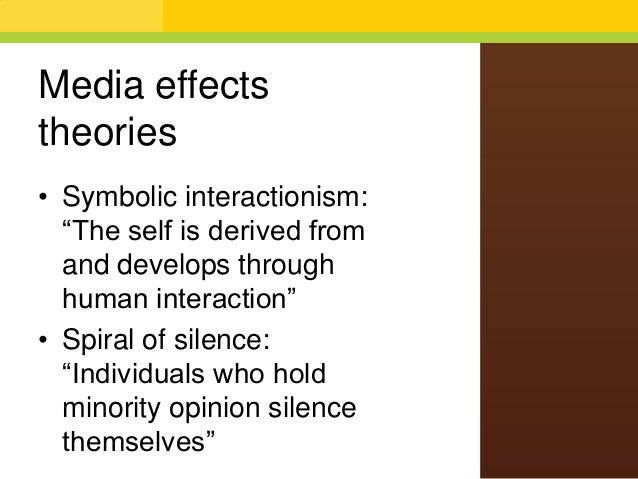 Media effects theories

• Symbolic interactionism: “The self is derived from and develops through human interaction”
• Spiral of silence: “Individuals who hold minority opinion silence themselves”